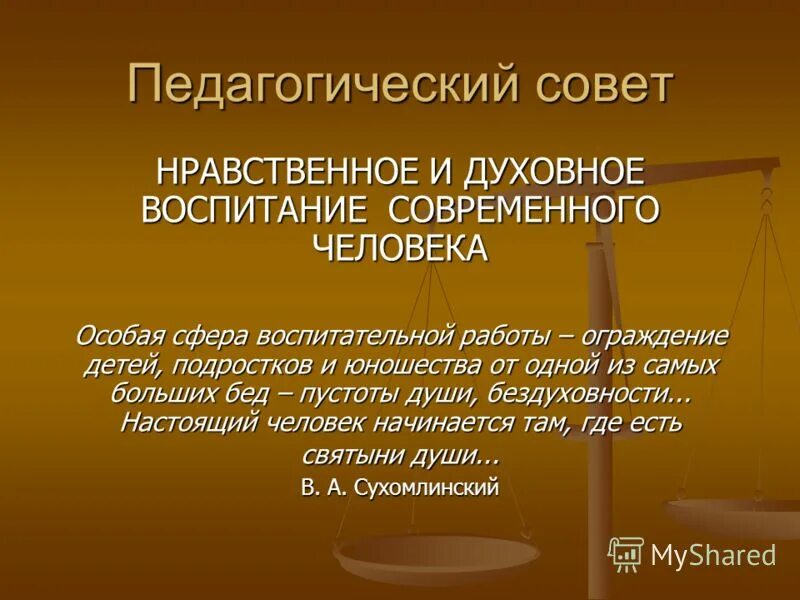 Педагогический совет

НРАВСТВЕННОЕ И ДУХОВНОЕ ВОСПИТАНИЕ СОВРЕМЕННОГО ЧЕЛОВЕКА

Особая сфера воспитательной работы – ограждение детей, подростков и юношества от одной из самых больших бед – пустоты души, бездуховности... Настоящий человек начинается там, где есть святыни души...

В. А. Сухомлинский

MyShared